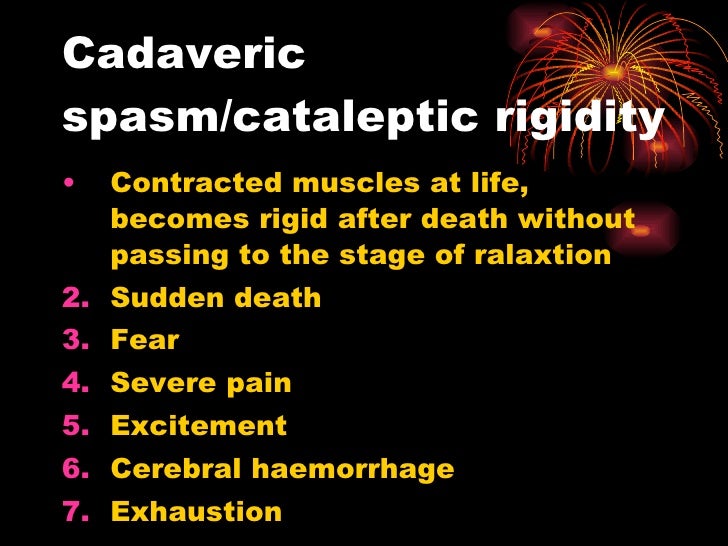 Cadaveric spasm/cataleptic rigidity

• Contracted muscles at life, becomes rigid after death without passing to the stage of ralaxtion
2. Sudden death
3. Fear
4. Severe pain
5. Excitement
6. Cerebral haemorrhage
7. Exhaustion